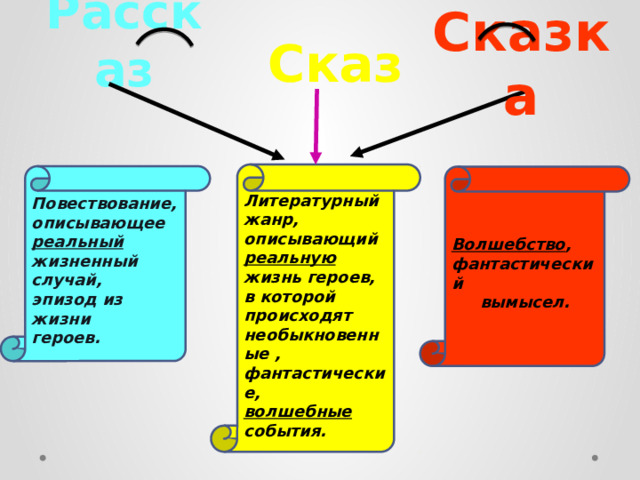 Рассказ

Сказ

Сказка

Повествование, описывающее реальный жизненный случай, эпизод из жизни героев.

Литературный жанр, описывающий реальную жизнь героев, в которой происходят необыкновенные , фантастические, волшебные события.

Волшебство, фантастический вымысел.